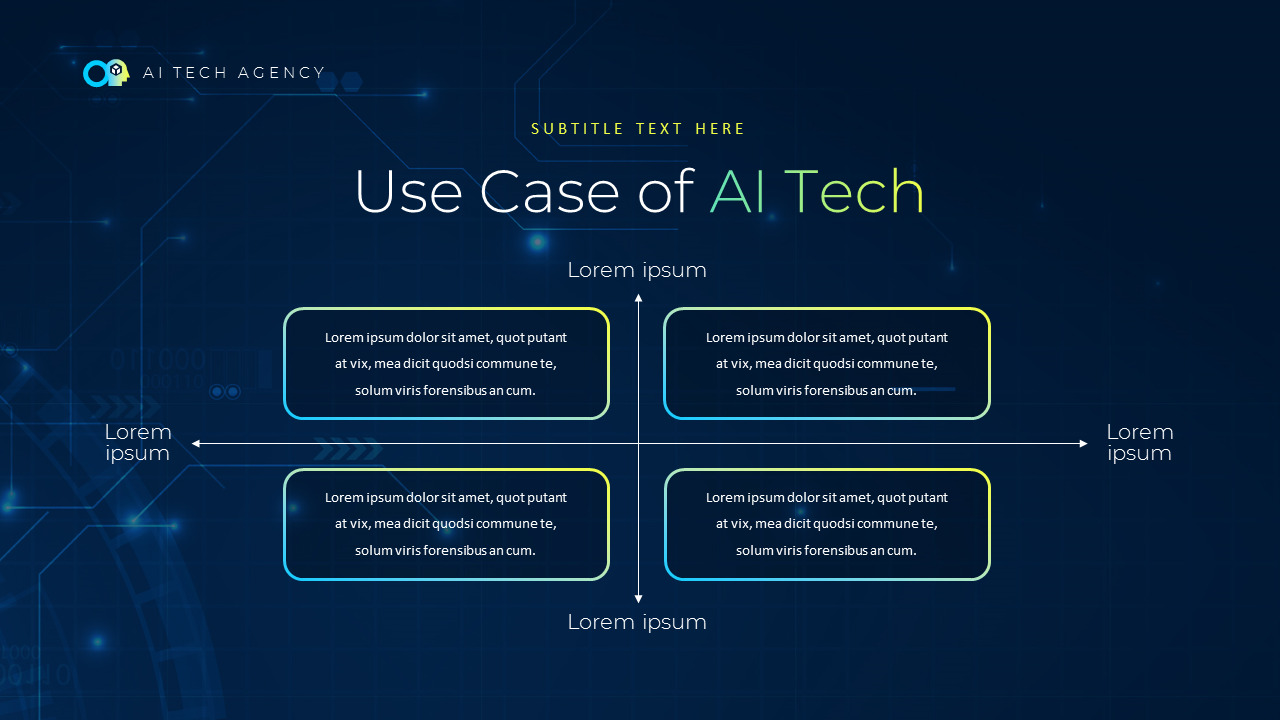 AI TECH AGENCY

SUBTITLE TEXT HERE

Use Case of AI Tech

Lorem ipsum

Lorem ipsum dolor sit amet, quot putant at vix, mea dicit quodsi commune te, solum viris forensibus an cum.

Lorem ipsum dolor sit amet, quot putant at vix, mea dicit quodsi commune te, solum viris forensibus an cum.

Lorem ipsum

Lorem ipsum

Lorem ipsum dolor sit amet, quot putant at vix, mea dicit quodsi commune te, solum viris forensibus an cum.

Lorem ipsum dolor sit amet, quot putant at vix, mea dicit quodsi commune te, solum viris forensibus an cum.

Lorem ipsum